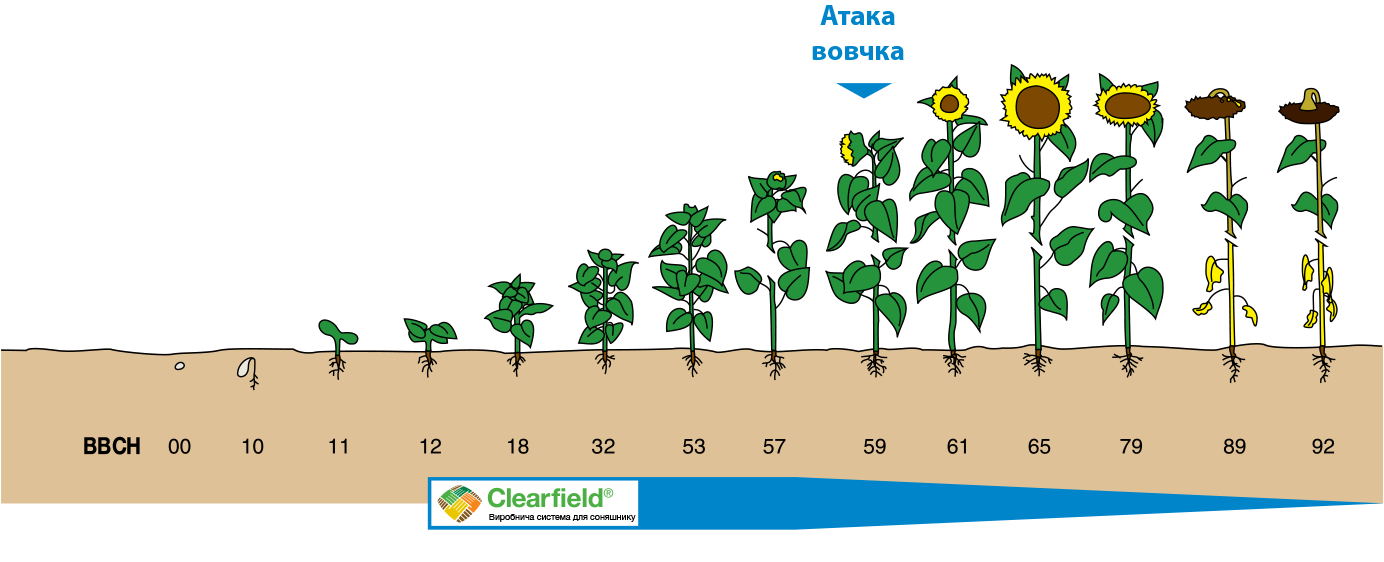 Атака вовчка

BBCH 00 10 11 12 18 32 53 57 59 61 65 79 89 92

Clearfield®
Виробнича система для соняшнику